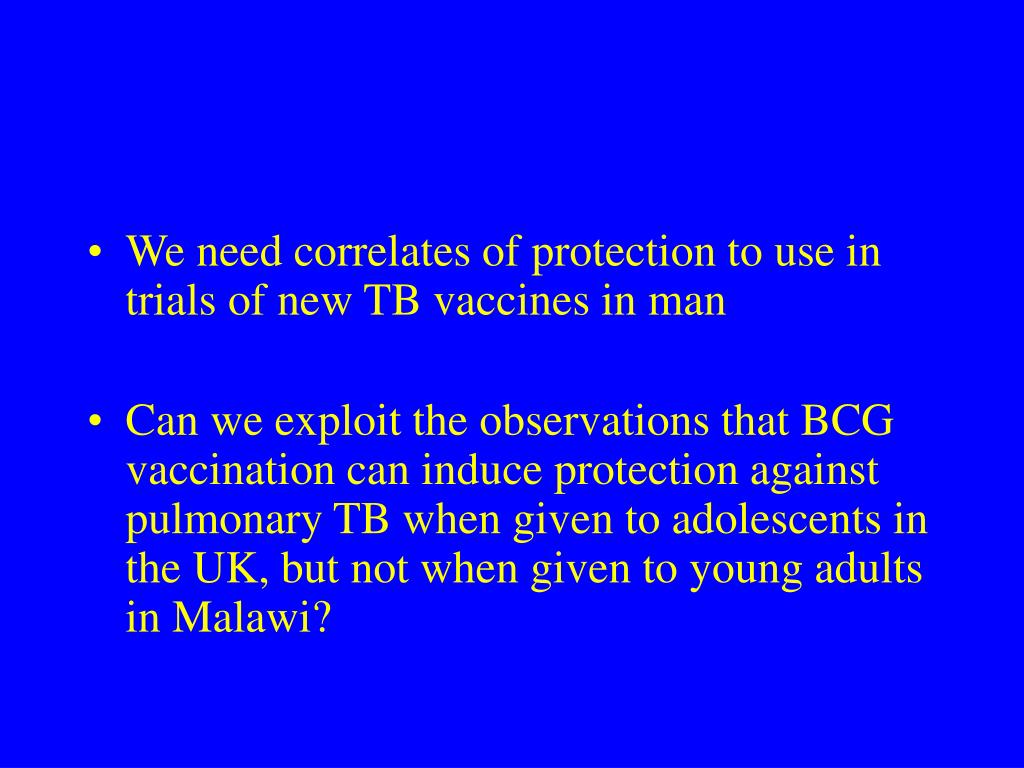 • We need correlates of protection to use in trials of new TB vaccines in man

• Can we exploit the observations that BCG vaccination can induce protection against pulmonary TB when given to adolescents in the UK, but not when given to young adults in Malawi?